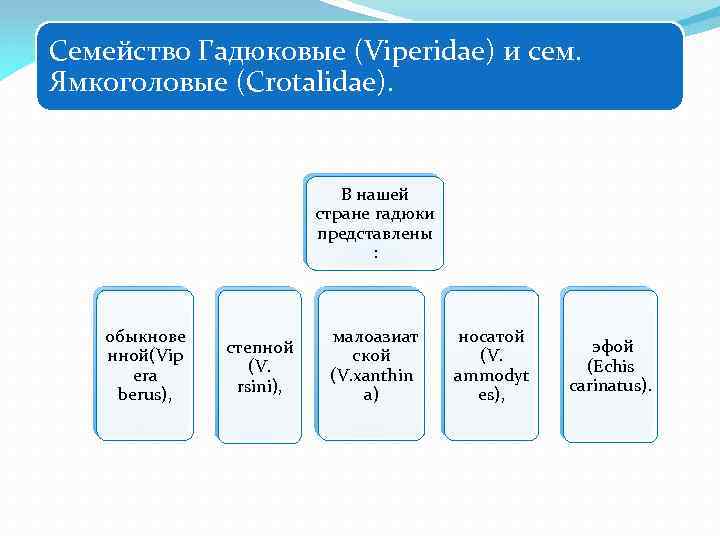 Семейство Гадюковые (Viperidae) и сем. Ямкоголовые (Crotalidae).

В нашей стране гадюки представлены :

обыкновенной(Vipera berus),

степной (V. rsini),

малоазиатской (V.xanthina)

носатой (V. ammodytes),

эфой (Echis carinatus).